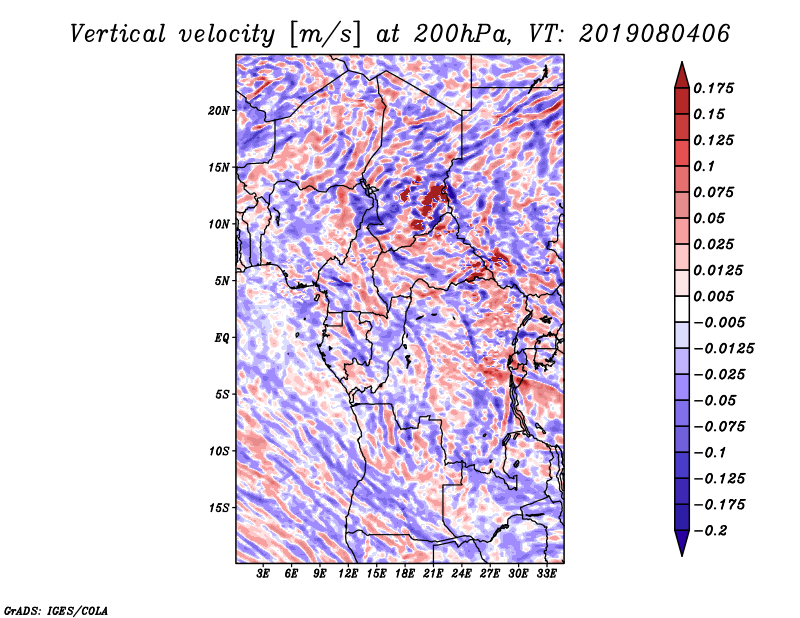 Vertical velocity [m/s] at 200hPa, VT: 2019080406

20N
15N
10N
5N
EQ
5S
10S
15S

3E 6E 9E 12E 15E 18E 21E 24E 27E 30E 33E

0.175
0.15
0.125
0.1
0.075
0.05
0.025
0.0125
0.005
−0.005
−0.0125
−0.025
−0.05
−0.075
−0.1
−0.125
−0.175
−0.2

GrADS: IGES/COLA